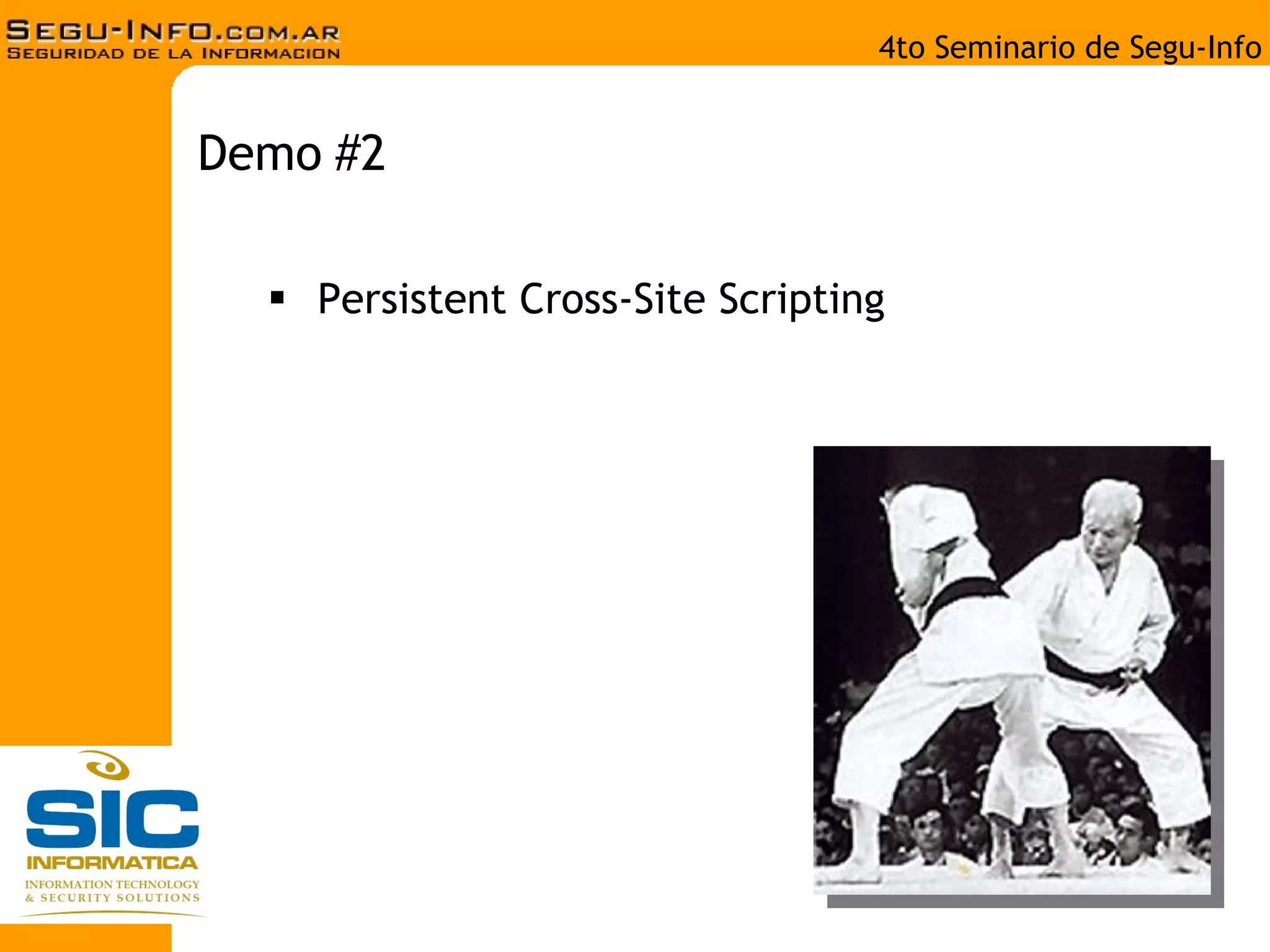 SEGU-INFO.COM.AR
SEGURIDAD DE LA INFORMACION

4to Seminario de Segu-Info

Demo #2

▪ Persistent Cross-Site Scripting

SIC
INFORMATICA
INFORMATION TECHNOLOGY
& SECURITY SOLUTIONS